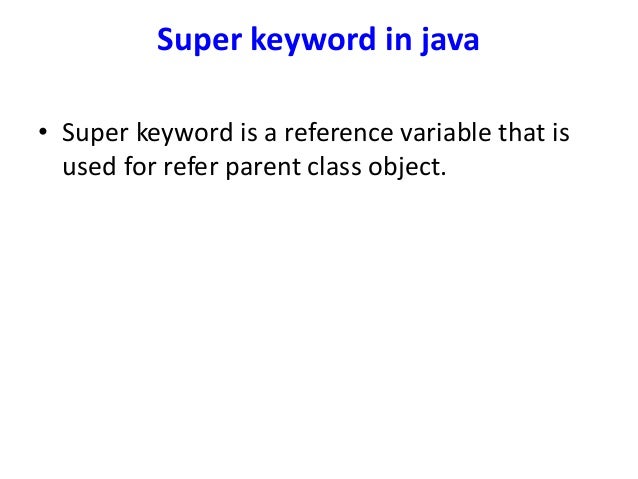 Super keyword in java

• Super keyword is a reference variable that is used for refer parent class object.